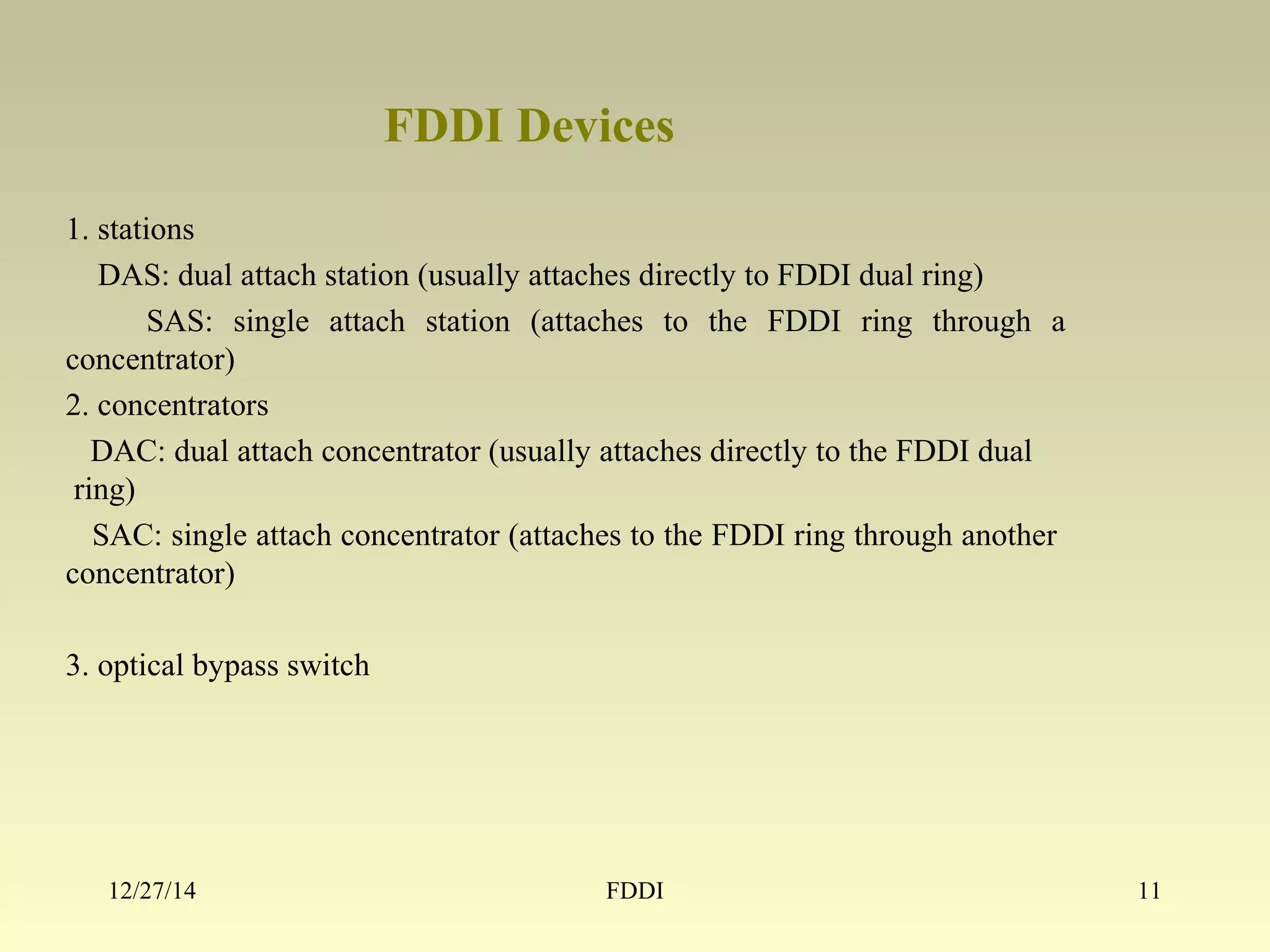 FDDI Devices

1. stations

DAS: dual attach station (usually attaches directly to FDDI dual ring)

SAS: single attach station (attaches to the FDDI ring through a concentrator)

2. concentrators

DAC: dual attach concentrator (usually attaches directly to the FDDI dual ring)

SAC: single attach concentrator (attaches to the FDDI ring through another concentrator)

3. optical bypass switch

12/27/14

FDDI

11